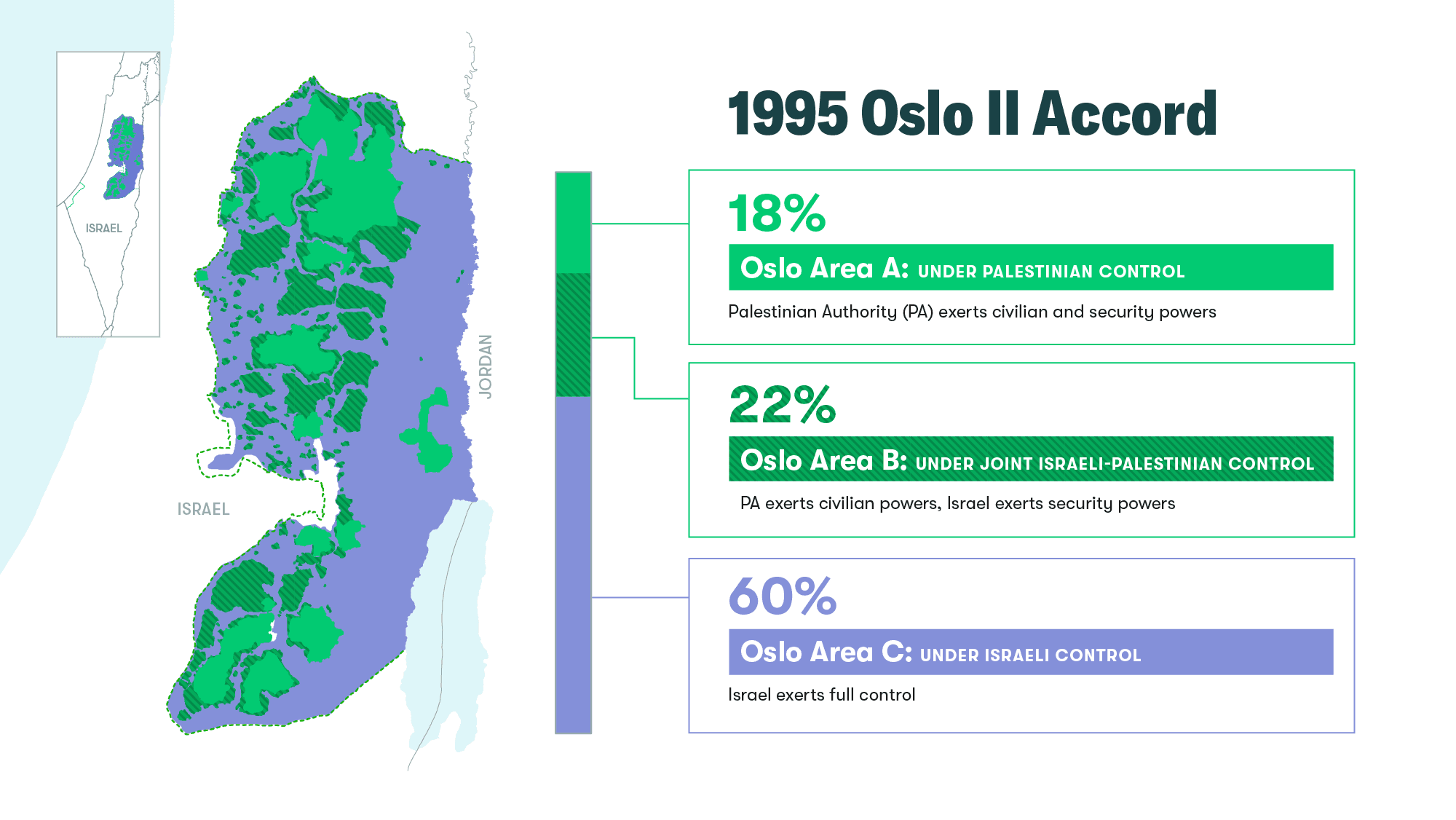 ISRAEL

ISRAEL

JORDAN

1995 Oslo II Accord

18%

Oslo Area A: UNDER PALESTINIAN CONTROL

Palestinian Authority (PA) exerts civilian and security powers

22%

Oslo Area B: UNDER JOINT ISRAELI-PALESTINIAN CONTROL

PA exerts civilian powers, Israel exerts security powers

60%

Oslo Area C: UNDER ISRAELI CONTROL

Israel exerts full control